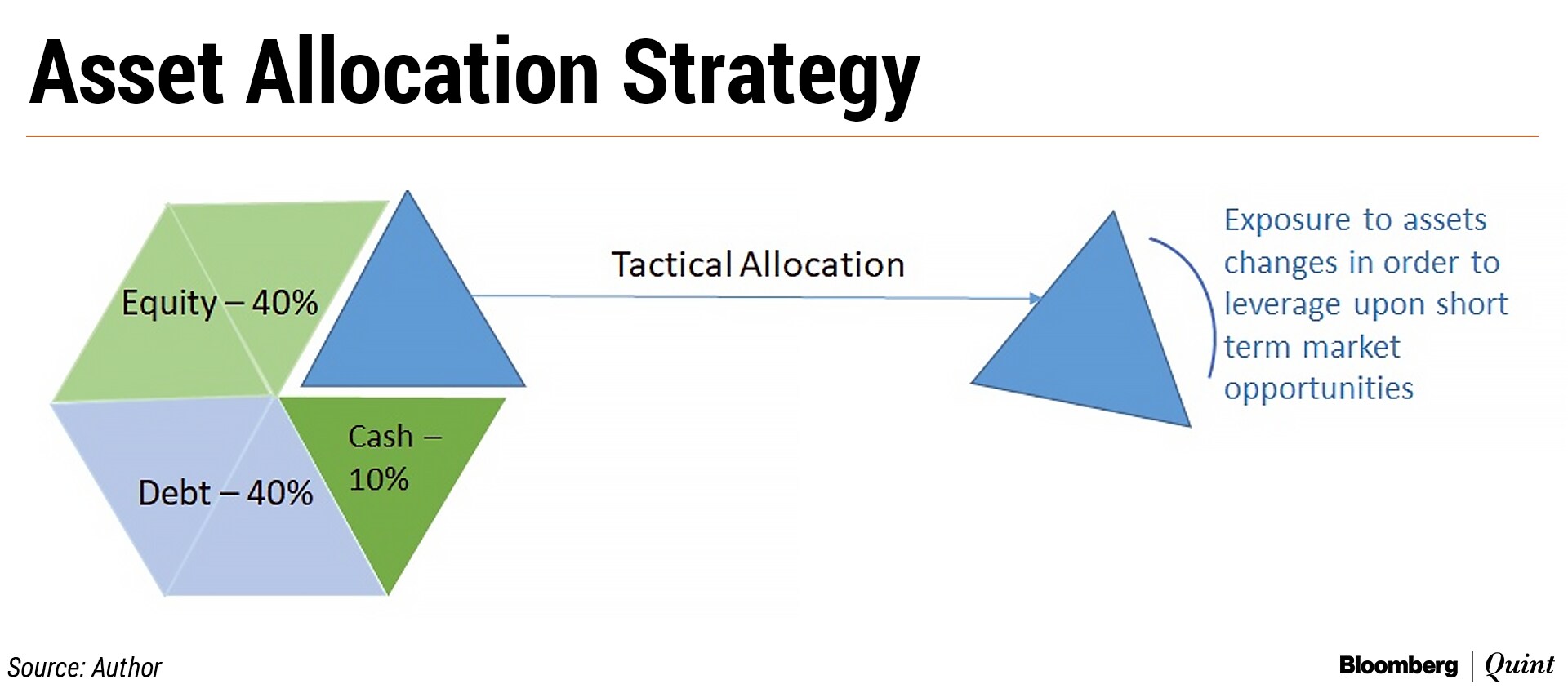 Asset Allocation Strategy

Equity – 40%

Debt – 40%

Cash – 10%

Tactical Allocation

Exposure to assets changes in order to leverage upon short term market opportunities

Source: Author

Bloomberg | Quint